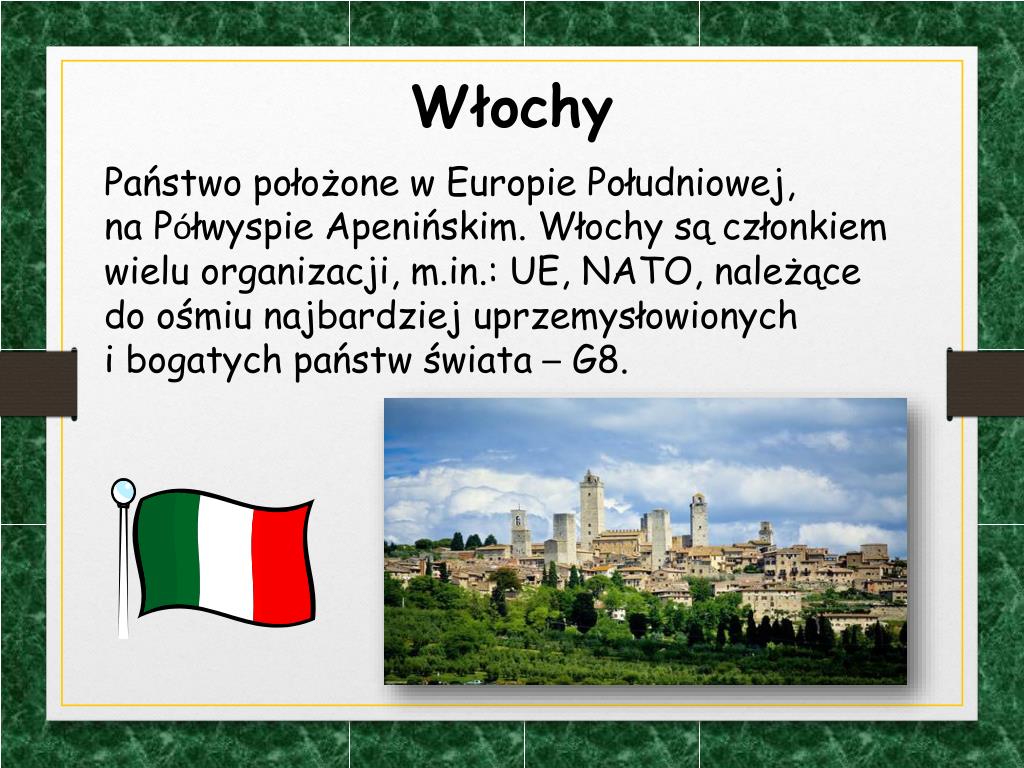 Włochy

Państwo położone w Europie Południowej, na Półwyspie Apenińskim. Włochy są członkiem wielu organizacji, m.in.: UE, NATO, należące do ośmiu najbardziej uprzemysłowionych i bogatych państw świata – G8.